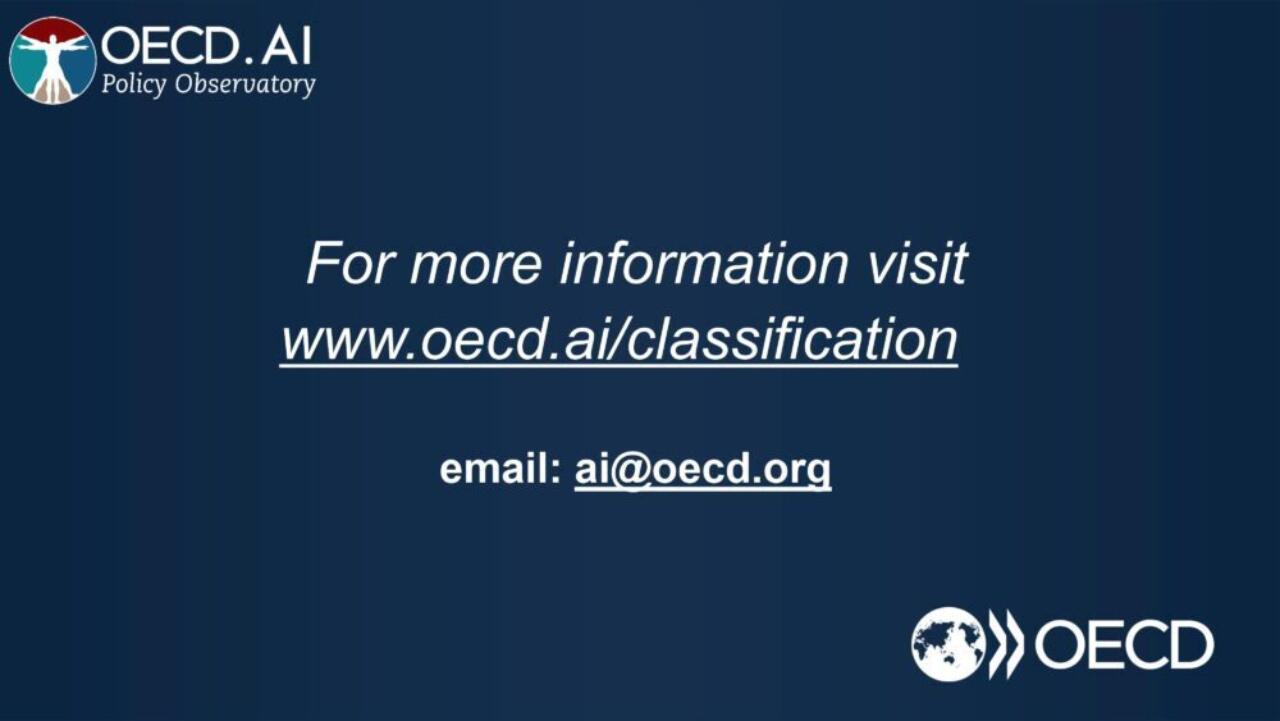 OECD.AI
Policy Observatory

For more information visit
www.oecd.ai/classification

email: ai@oecd.org

OECD